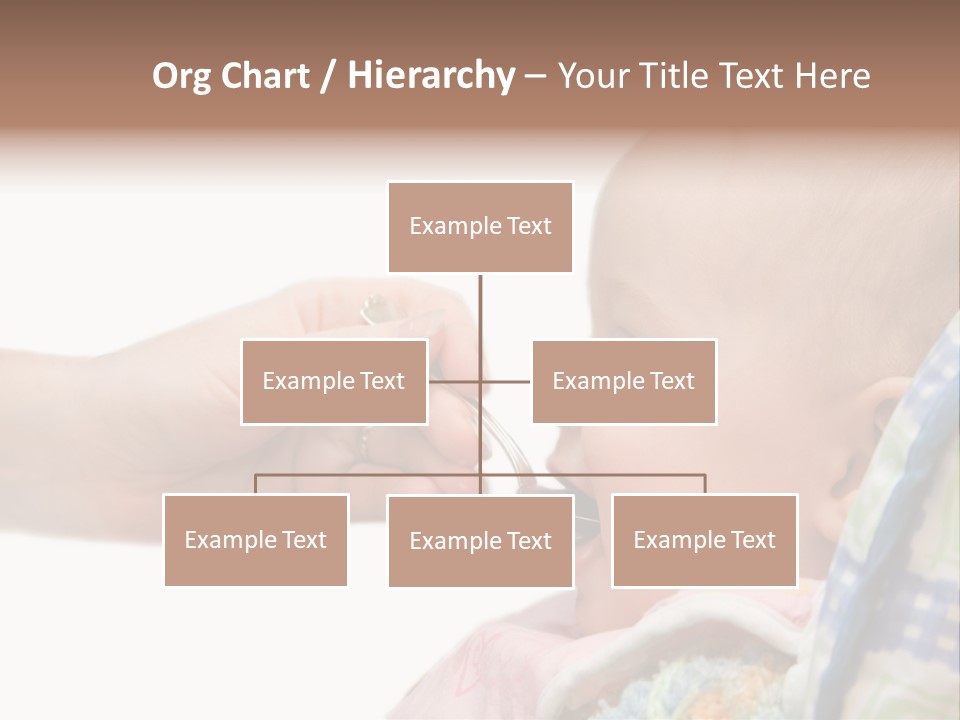 Org Chart / Hierarchy – Your Title Text Here

Example Text

Example Text

Example Text

Example Text

Example Text

Example Text